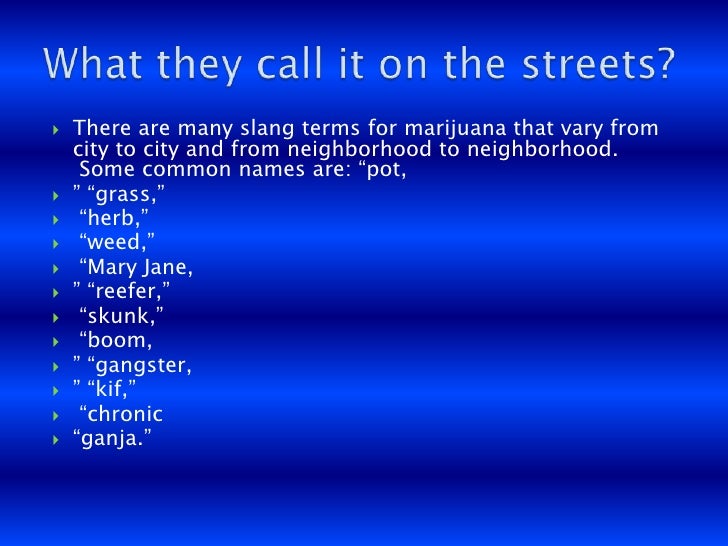 What they call it on the streets?

There are many slang terms for marijuana that vary from city to city and from neighborhood to neighborhood. Some common names are: “pot,

” “grass,”

“herb,”

“weed,”

“Mary Jane,

” “reefer,”

“skunk,”

“boom,

” “gangster,

” “kif,”

“chronic

“ganja.”